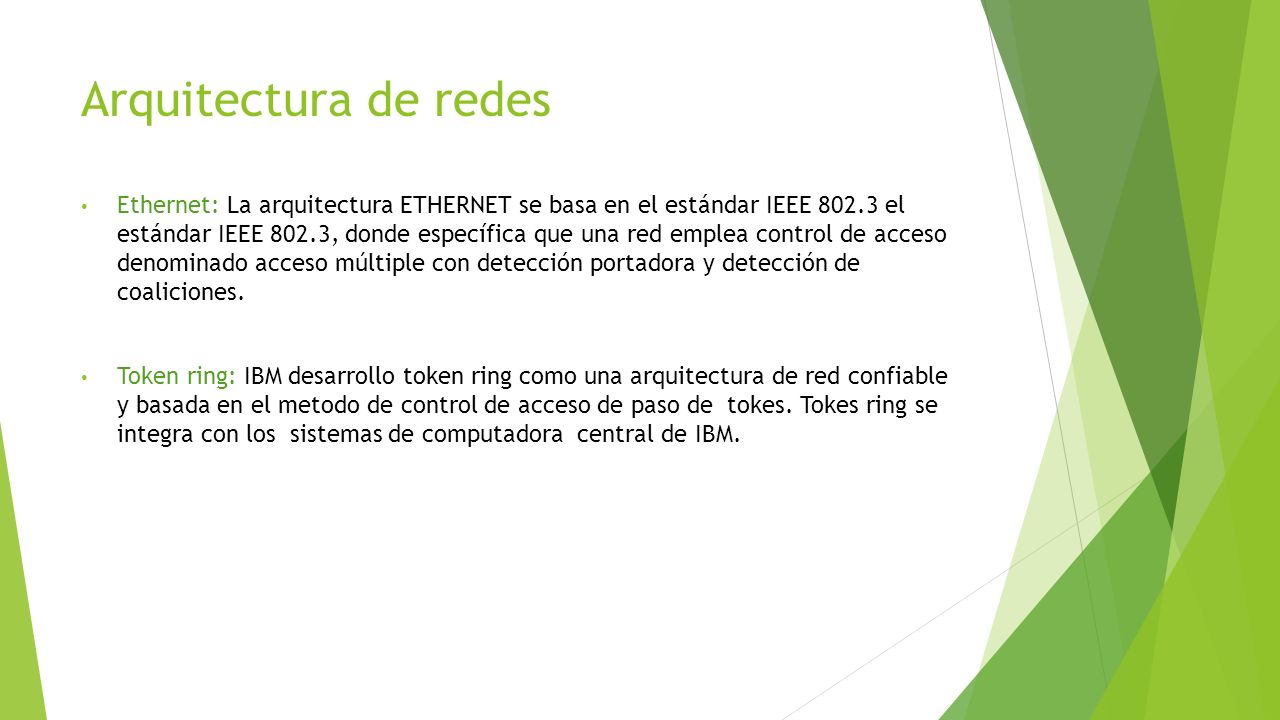 Arquitectura de redes

• Ethernet: La arquitectura ETHERNET se basa en el estándar IEEE 802.3 el estándar IEEE 802.3, donde específica que una red emplea control de acceso denominado acceso múltiple con detección portadora y detección de coaliciones.

• Token ring: IBM desarrollo token ring como una arquitectura de red confiable y basada en el metodo de control de acceso de paso de tokes. Tokes ring se integra con los sistemas de computadora central de IBM.